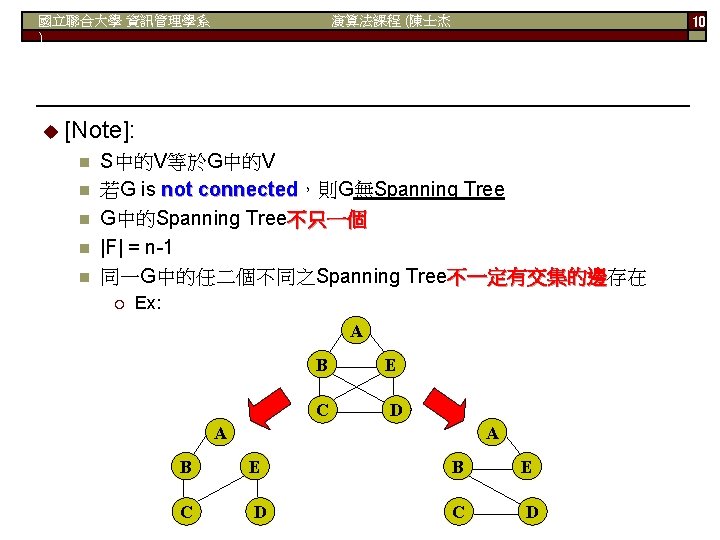 國立聯合大學 資訊管理學系 演算法課程 (陳士杰 ) 10

[Note]:

S中的V等於G中的V

若G is not connected，則G無Spanning Tree

G中的Spanning Tree不只一個

|F| = n-1

同一G中的任二個不同之Spanning Tree不一定有交集的邊存在

Ex:

A
B E
C D

A
B E
C D

A
B E
C D